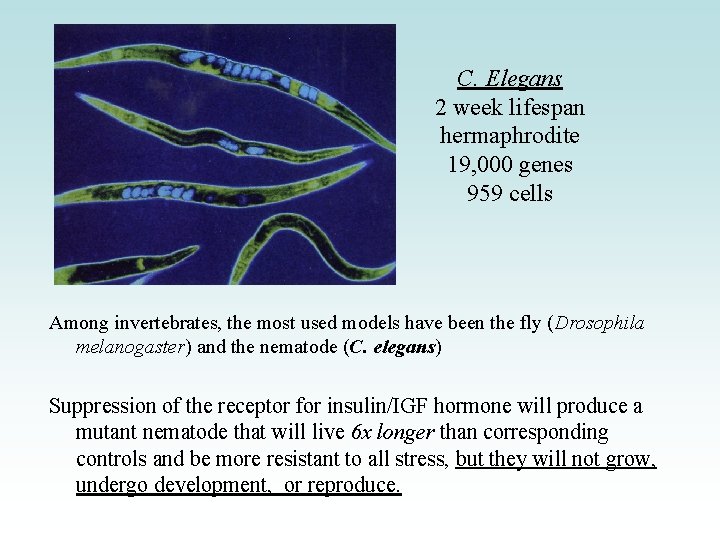 C. Elegans
2 week lifespan
hermaphrodite
19,000 genes
959 cells

Among invertebrates, the most used models have been the fly (Drosophila melanogaster) and the nematode (C. elegans)

Suppression of the receptor for insulin/IGF hormone will produce a mutant nematode that will live 6x longer than corresponding controls and be more resistant to all stress, but they will not grow, undergo development, or reproduce.